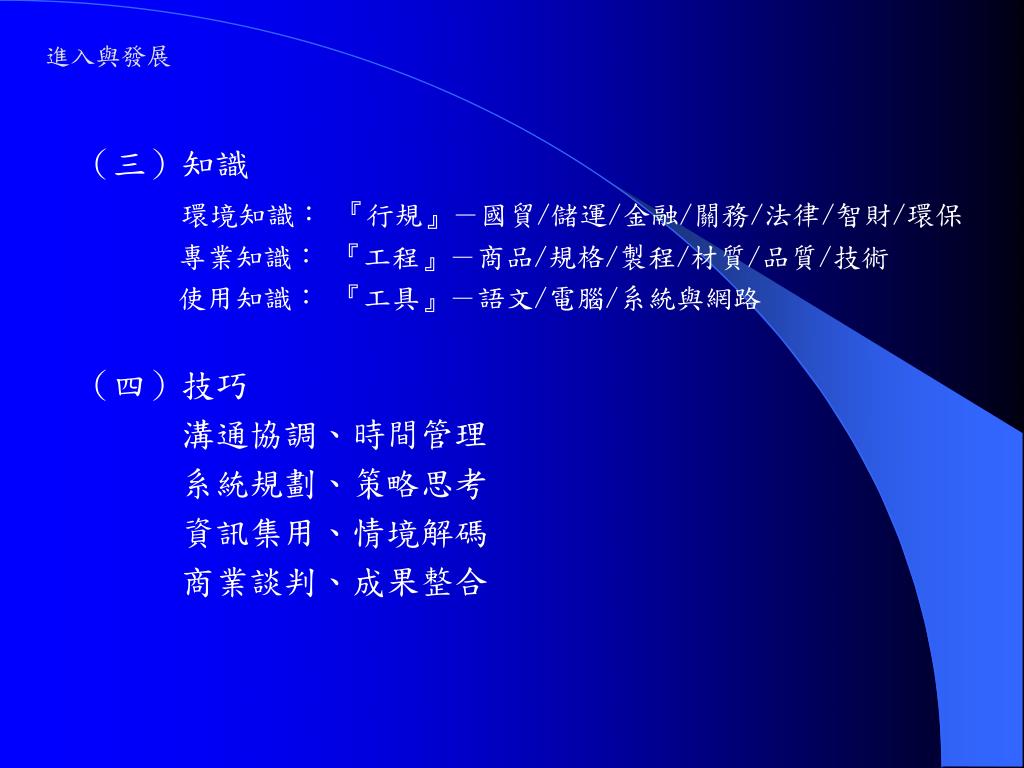 進入與發展

（三）知識

環境知識：『行規』－國貿/儲運/金融/關務/法律/智財/環保
專業知識：『工程』－商品/規格/製程/材質/品質/技術
使用知識：『工具』－語文/電腦/系統與網路

（四）技巧

溝通協調、時間管理
系統規劃、策略思考
資訊集用、情境解碼
商業談判、成果整合